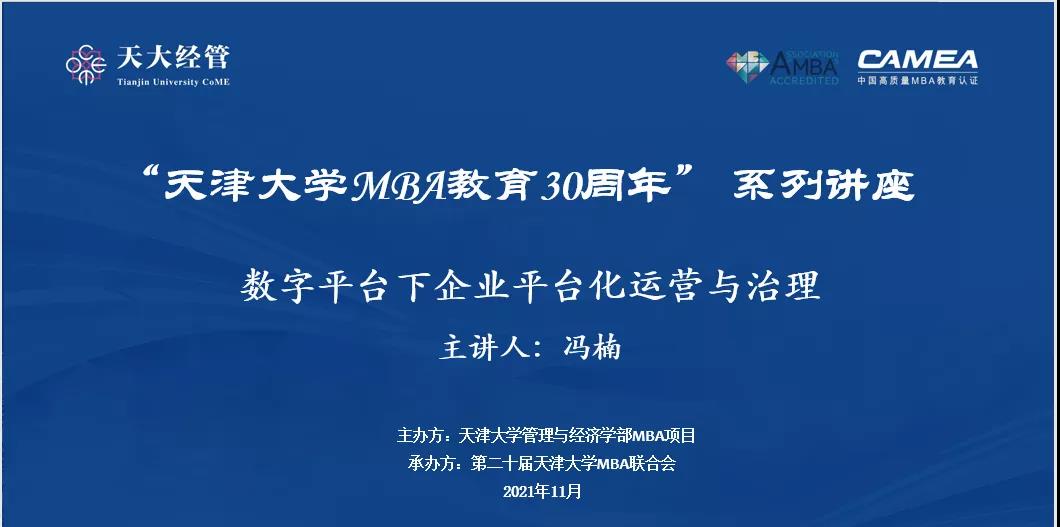 天大经管
Tianjin University CoME

ASSOCIATION
AMBA
ACCREDITED

CAMEA
中国高质量MBA教育认证

“天津大学MBA教育30周年” 系列讲座

数字平台下企业平台化运营与治理

主讲人：冯楠

主办方：天津大学管理与经济学部MBA项目
承办方：第二十届天津大学MBA联合会
2021年11月